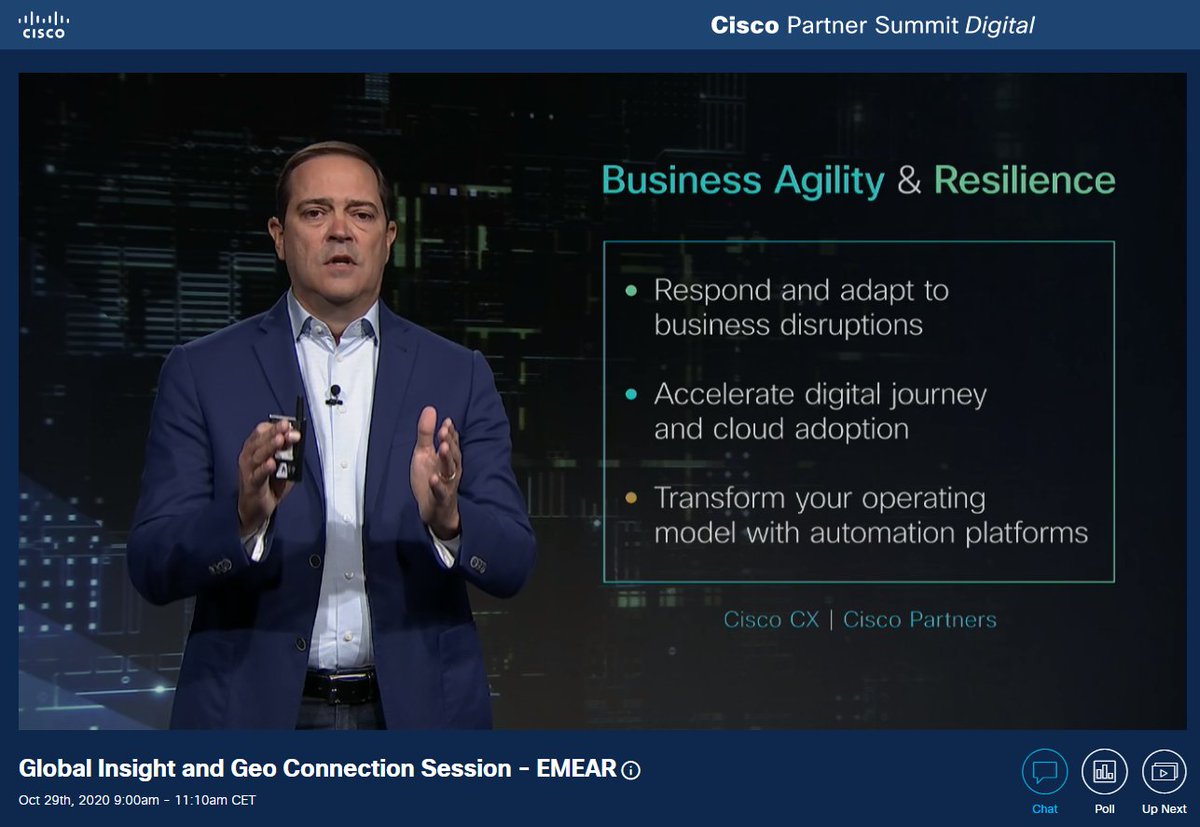 CISCO

Cisco Partner Summit Digital

Business Agility & Resilience

• Respond and adapt to business disruptions

• Accelerate digital journey and cloud adoption

• Transform your operating model with automation platforms

Cisco CX | Cisco Partners

Global Insight and Geo Connection Session - EMEAR

Oct 29th, 2020 9:00am - 11:10am CET

Chat

Poll

Up Next